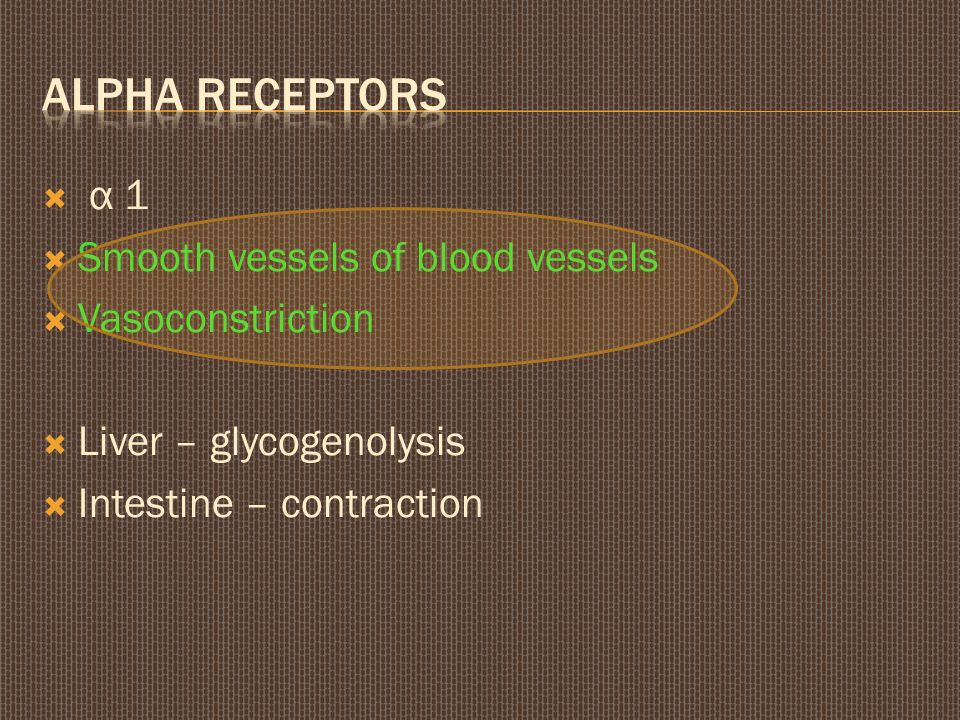 ALPHA RECEPTORS

α 1
Smooth vessels of blood vessels
Vasoconstriction

Liver – glycogenolysis
Intestine – contraction